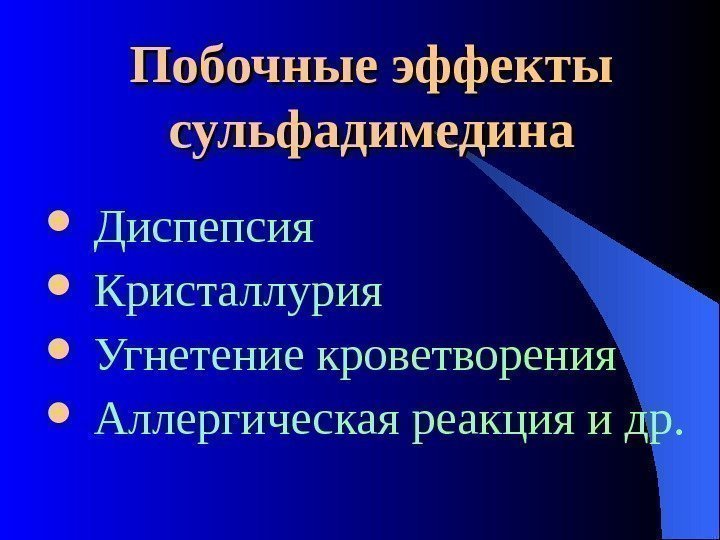 Побочные эффекты сульфадимедина

- Диспепсия
- Кристаллурия
- Угнетение кроветворения
- Аллергическая реакция и др.